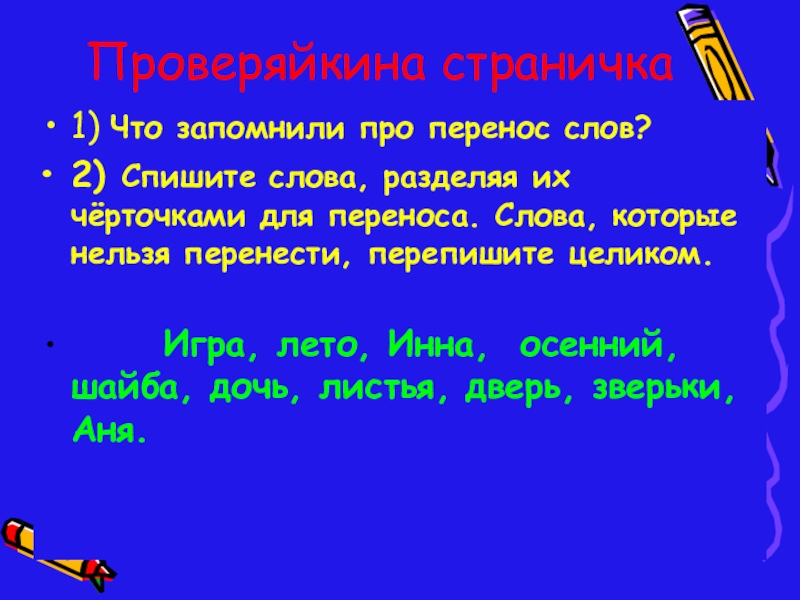 Проверяйкина страничка

• 1) Что запомнили про перенос слов?

• 2) Спишите слова, разделяя их чёрточками для переноса. Слова, которые нельзя перенести, перепишите целиком.

• Игра, лето, Инна, осенний, шайба, дочь, листья, дверь, зверьки, Аня.